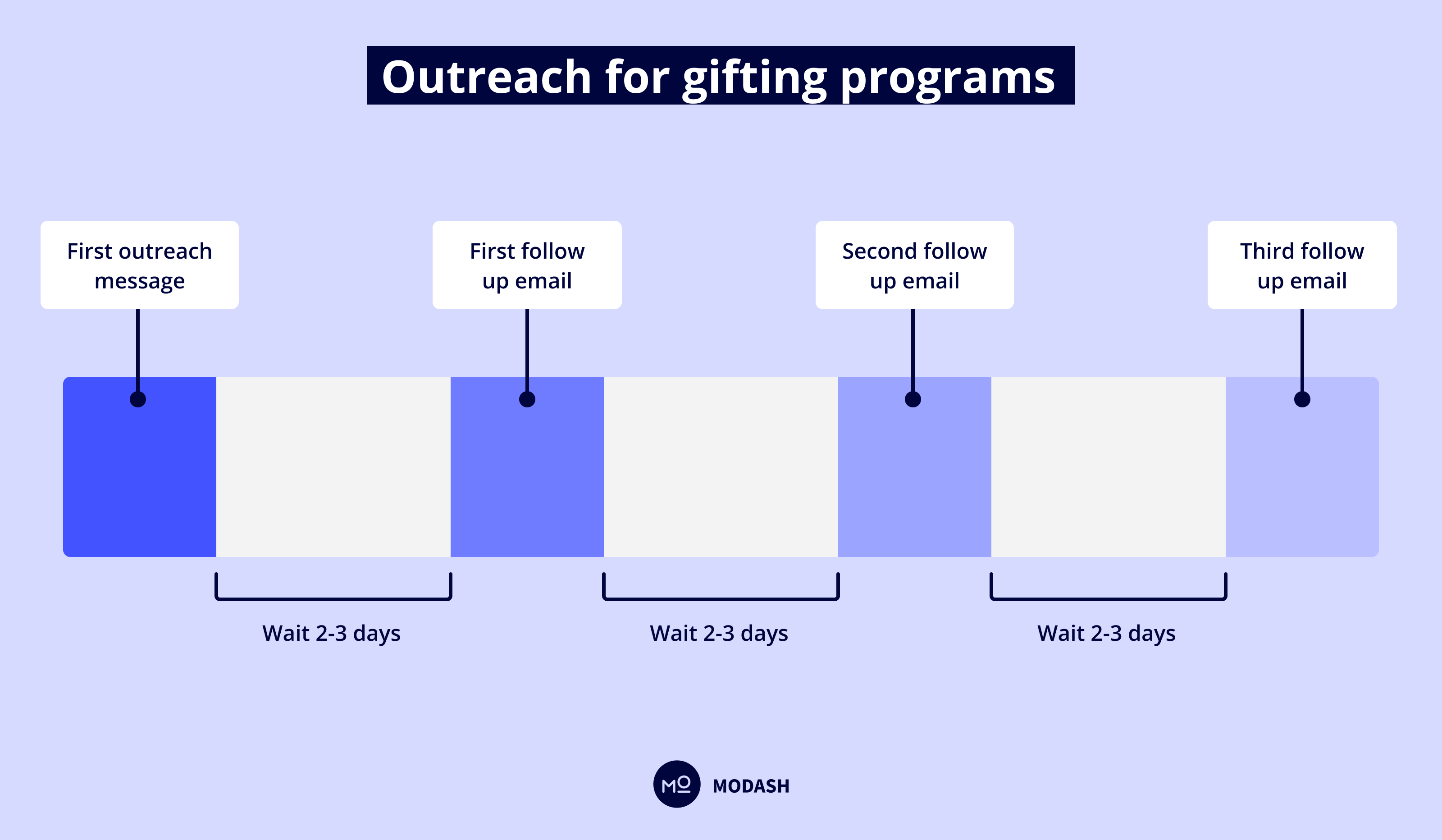 Outreach for gifting programs

First outreach message

First follow up email

Second follow up email

Third follow up email

Wait 2-3 days

Wait 2-3 days

Wait 2-3 days

MO MODASH